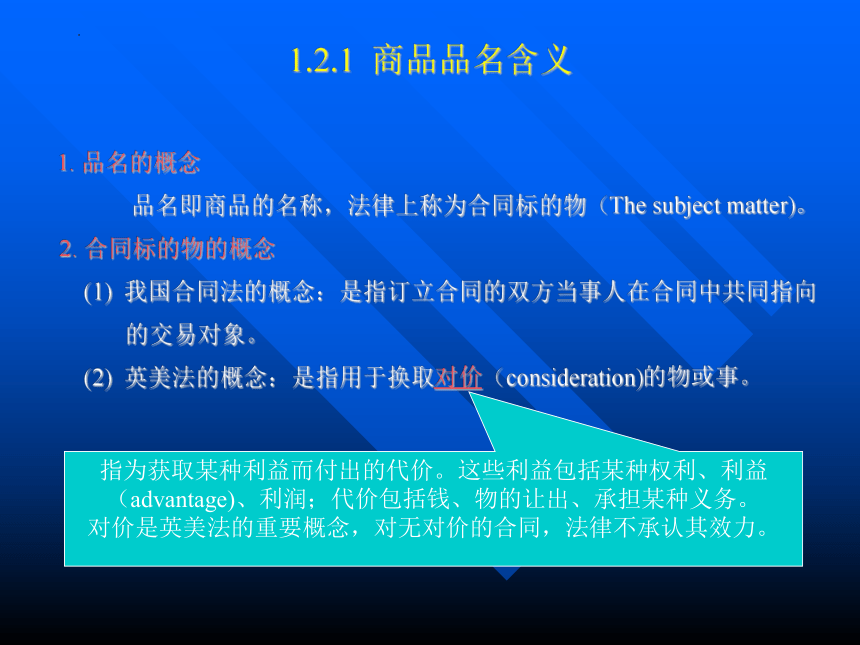 1.2.1 商品品名含义

1. 品名的概念

品名即商品的名称，法律上称为合同标的物（The subject matter)。

2. 合同标的物的概念

(1) 我国合同法的概念：是指订立合同的双方当事人在合同中共同指向的交易对象。

(2) 英美法的概念：是指用于换取对价（consideration)的物或事。

指为获取某种利益而付出的代价。这些利益包括某种权利、利益（advantage)、利润；代价包括钱、物的让出、承担某种义务。对价是英美法的重要概念，对无对价的合同，法律不承认其效力。